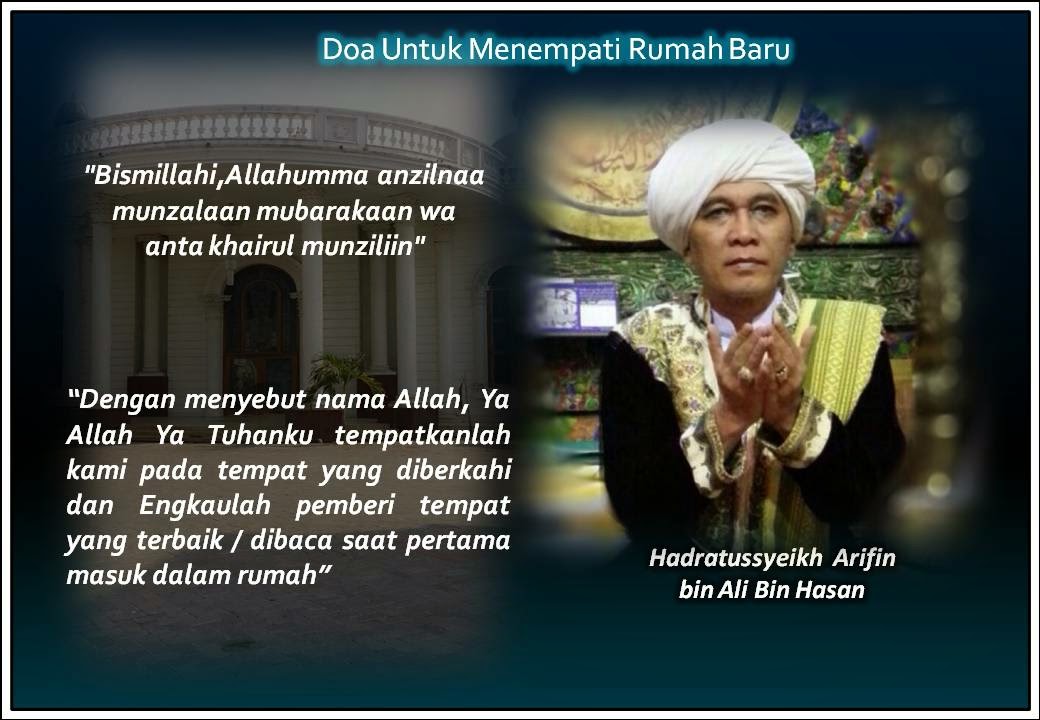 Doa Untuk Menempati Rumah Baru

"Bismillahi,Allahumma anzilnaa munzalaan mubarakaan wa anta khairul munziliin"

“Dengan menyebut nama Allah, Ya Allah Ya Tuhanku tempatkanlah kami pada tempat yang diberkahi dan Engkaulah pemberi tempat yang terbaik / dibaca saat pertama masuk dalam rumah”

Hadratussyeikh Arifin bin Ali Bin Hasan